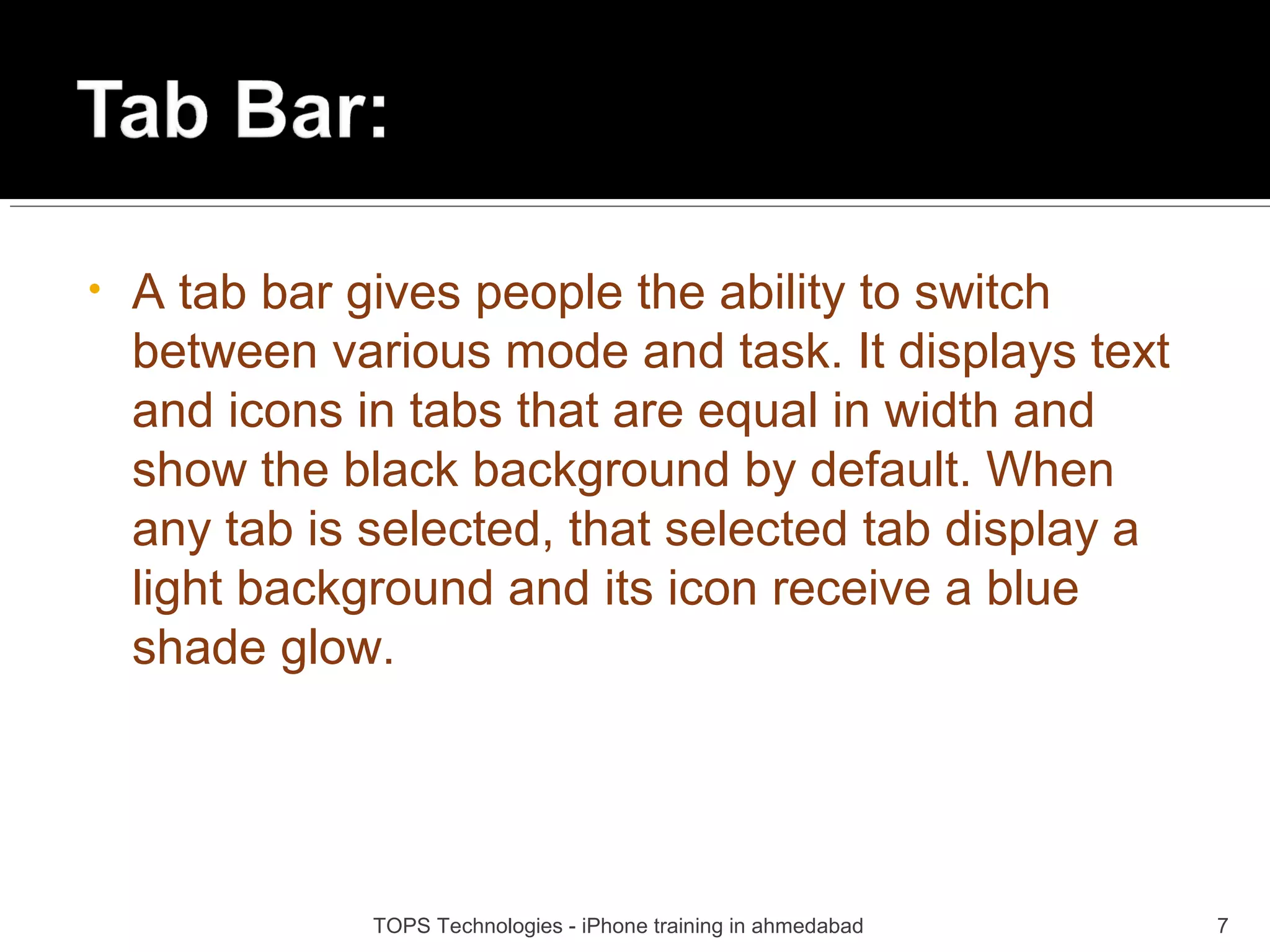 Tab Bar:

• A tab bar gives people the ability to switch between various mode and task. It displays text and icons in tabs that are equal in width and show the black background by default. When any tab is selected, that selected tab display a light background and its icon receive a blue shade glow.

TOPS Technologies - iPhone training in ahmedabad

7